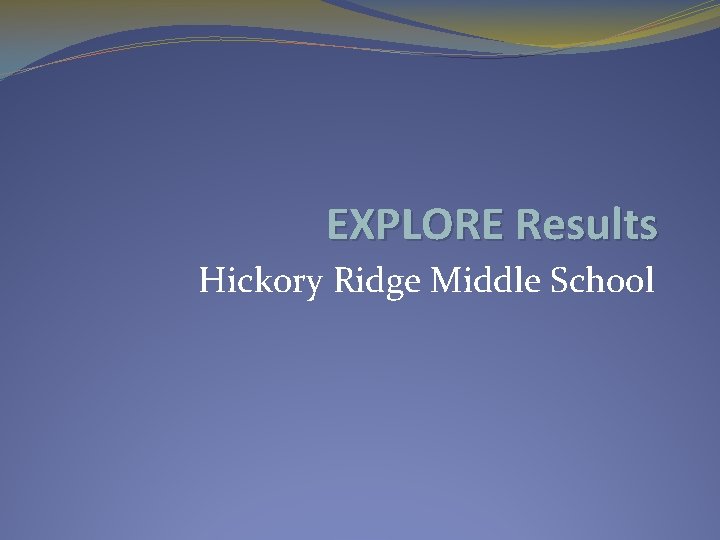 EXPLORE Results

Hickory Ridge Middle School